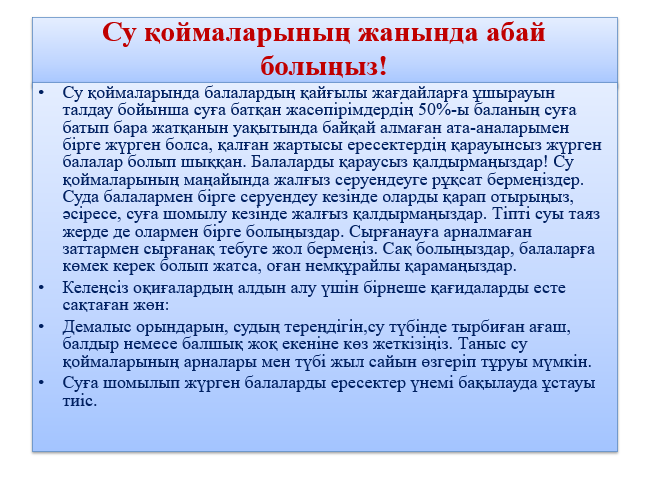 Су қоймаларының жанында абай болыңыз!

• Су қоймаларында балалардың қайғылы жағдайларға ұшырауын талдау бойынша суға батқан жасөпірімдердің 50%-ы баланың суға батып бара жатқанын уақытында байқай алмаған ата-аналарымен бірге жүрген болса, қалған жартысы ересектердің қарауынсыз жүрген балалар болып шыққан. Балаларды қараусыз қалдырмаңыздар! Су қоймаларының маңайында жалғыз серуендеуге рұқсат бермеңіздер. Суда балалармен бірге серуендеу кезінде оларды қарап отырыңыз, әсіресе, суға шомылу кезінде жалғыз қалдырмаңыздар. Тіпті суы таяз жерде де олармен бірге болыңыздар. Сырғанауға арналмаған заттармен сырғанақ тебуге жол бермеңіз. Сақ болыңыздар, балаларға көмек керек болып жатса, оған немқұрайлы қарамаңыздар.
• Келеңсіз оқиғалардың алдын алу үшін бірнеше қағидаларды есте сақтаған жөн:
• Демалыс орындарын, судың тереңдігін,су түбінде тырбиған ағаш, балдыр немесе балшық жоқ екеніне көз жеткізіңіз. Таныс су қоймаларының арналары мен түбі жыл сайын өзгеріп тұруы мүмкін.
• Суға шомылып жүрген балаларды ересектер үнемі бақылауда ұстауы тиіс.